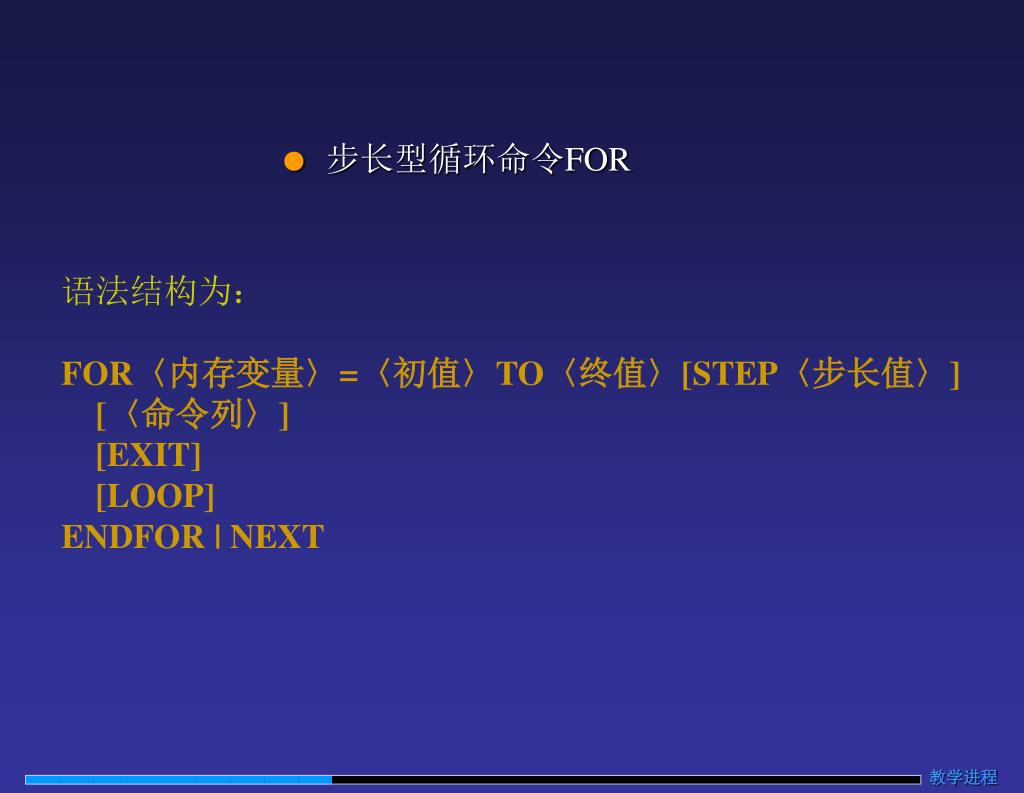 ● 步长型循环命令FOR

语法结构为：

FOR〈内存变量〉=〈初值〉TO〈终值〉[STEP〈步长值〉]
[〈命令列〉]
[EXIT]
[LOOP]
ENDFOR | NEXT

教学进程